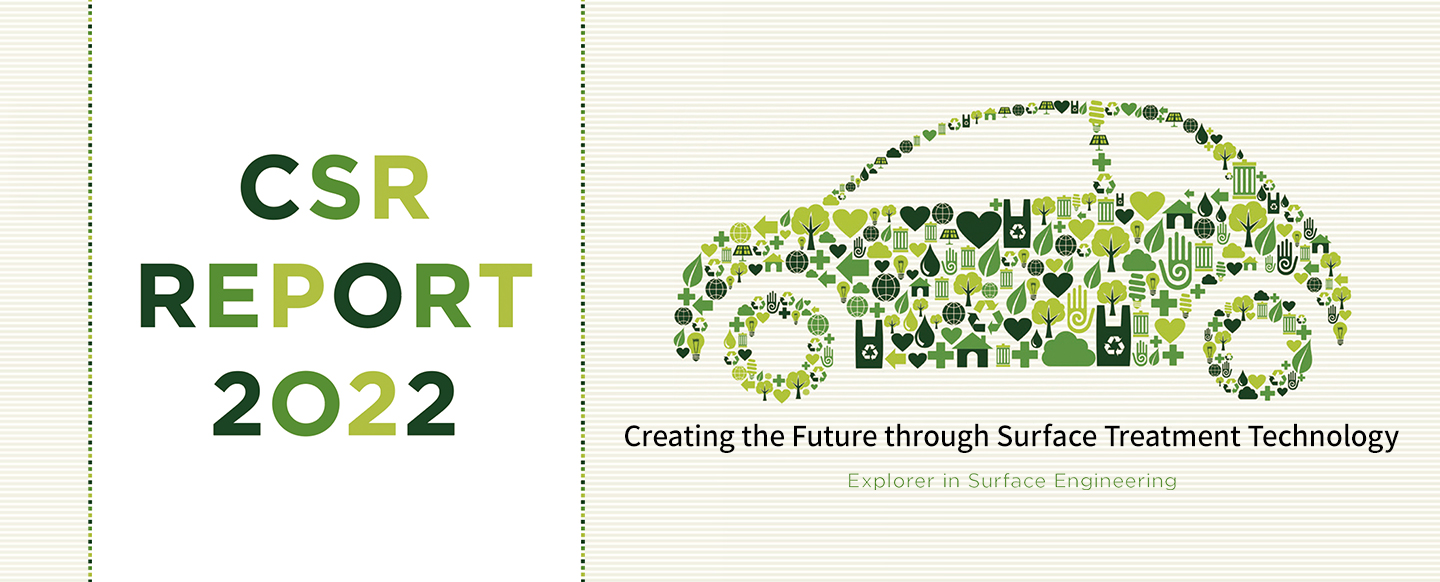 CSR
REPORT
2022

Creating the Future through Surface Treatment Technology

Explorer in Surface Engineering